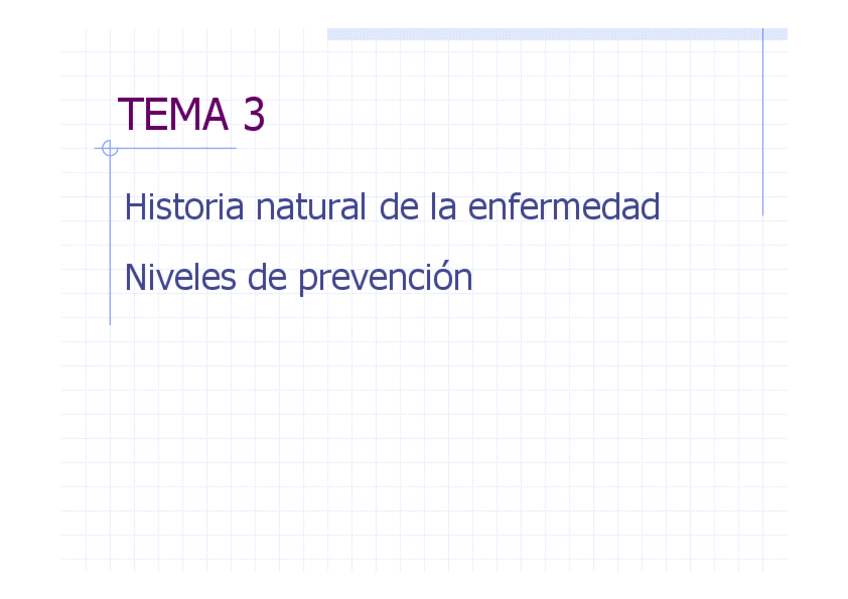 TEMA 3

Historia natural de la enfermedad

Niveles de prevención